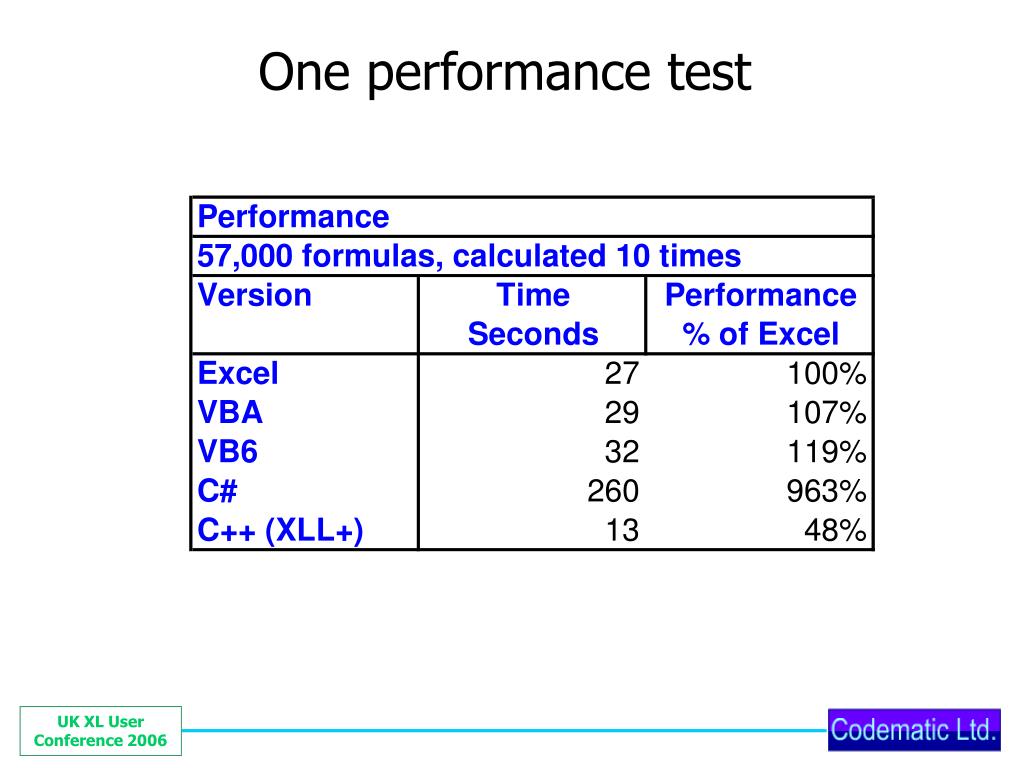 One performance test

| Performance | | |
|---|---|---|
| 57,000 formulas, calculated 10 times | | |
| Version | Time Seconds | Performance % of Excel |
| Excel | 27 | 100% |
| VBA | 29 | 107% |
| VB6 | 32 | 119% |
| C# | 260 | 963% |
| C++ (XLL+) | 13 | 48% |

UK XL User Conference 2006

Codematic Ltd.